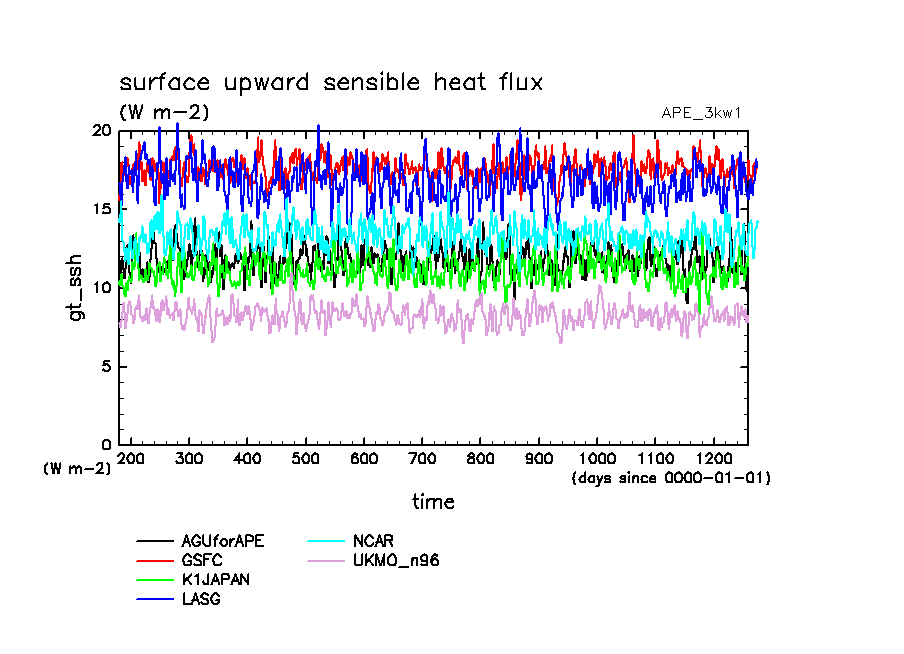 surface upward sensible heat flux
(W m-2)
APE_3kw1

gt_ssh

20
15
10
5
0
(W m-2)

200 300 400 500 600 700 800 900 1000 1100 1200
(days since 0000-01-01)
time

AGUforAPE
GSFC
K1JAPAN
LASG
NCAR
UKMO_n96